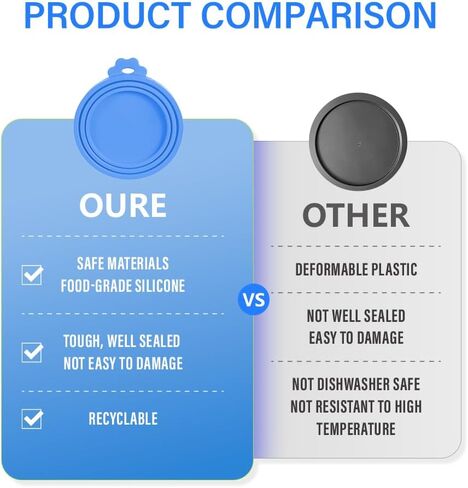 PRODUCT COMPARISON

OURE

SAFE MATERIALS
FOOD-GRADE SILICONE

TOUGH, WELL SEALED
NOT EASY TO DAMAGE

RECYCLABLE

VS

OTHER

DEFORMABLE PLASTIC

NOT WELL SEALED
EASY TO DAMAGE

NOT DISHWASHER SAFE
NOT RESISTANT TO HIGH
TEMPERATURE